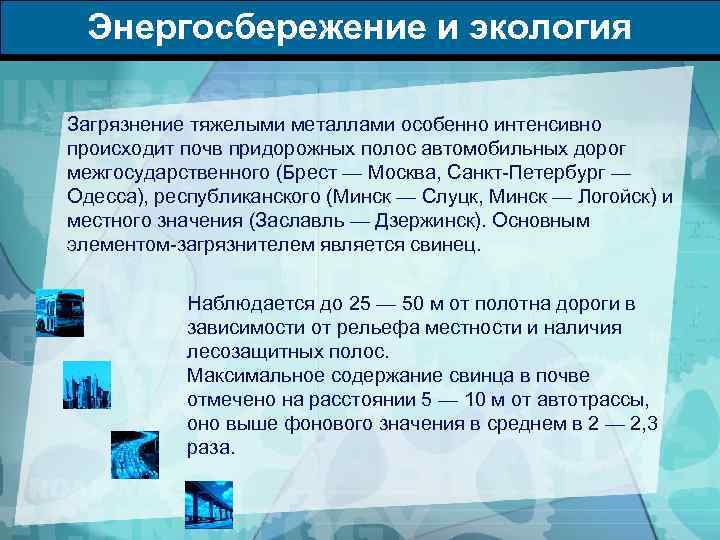 Энергосбережение и экология

Загрязнение тяжелыми металлами особенно интенсивно происходит почв придорожных полос автомобильных дорог межгосударственного (Брест — Москва, Санкт-Петербург — Одесса), республиканского (Минск — Слуцк, Минск — Логойск) и местного значения (Заславль — Дзержинск). Основным элементом-загрязнителем является свинец.

Наблюдается до 25 — 50 м от полотна дороги в зависимости от рельефа местности и наличия лесозащитных полос.
Максимальное содержание свинца в почве отмечено на расстоянии 5 — 10 м от автотрассы, оно выше фонового значения в среднем в 2 — 2,3 раза.